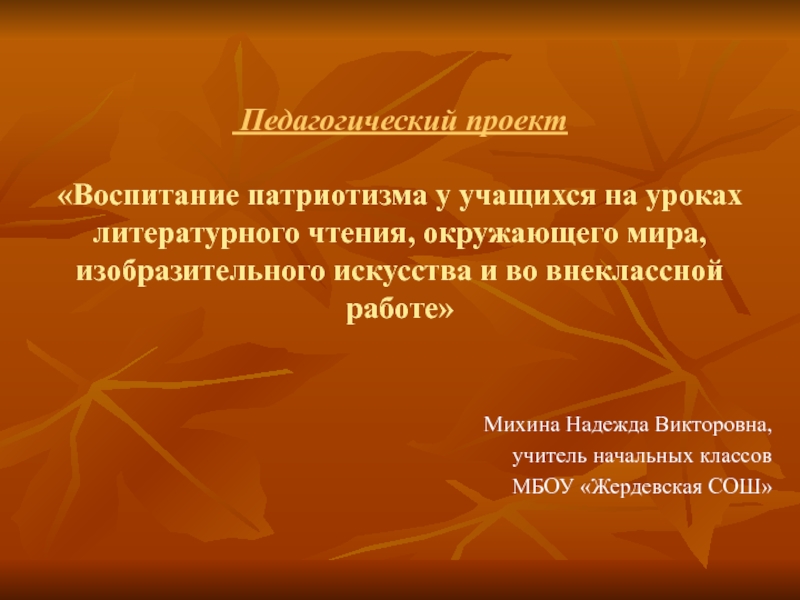 Педагогический проект

«Воспитание патриотизма у учащихся на уроках литературного чтения, окружающего мира, изобразительного искусства и во внеклассной работе»

Михина Надежда Викторовна,
учитель начальных классов
МБОУ «Жердевская СОШ»